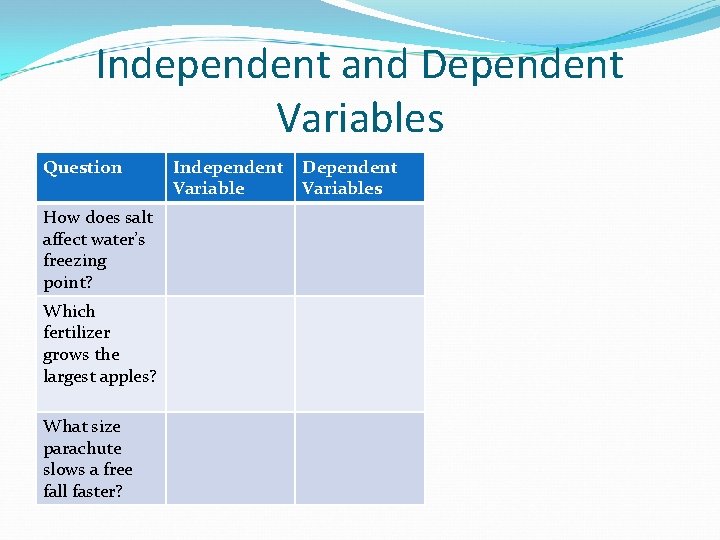 Independent and Dependent Variables

| Question | Independent Variable | Dependent Variables |
|---|---|---|
| How does salt affect water's freezing point? | | |
| Which fertilizer grows the largest apples? | | |
| What size parachute slows a free fall faster? | | |